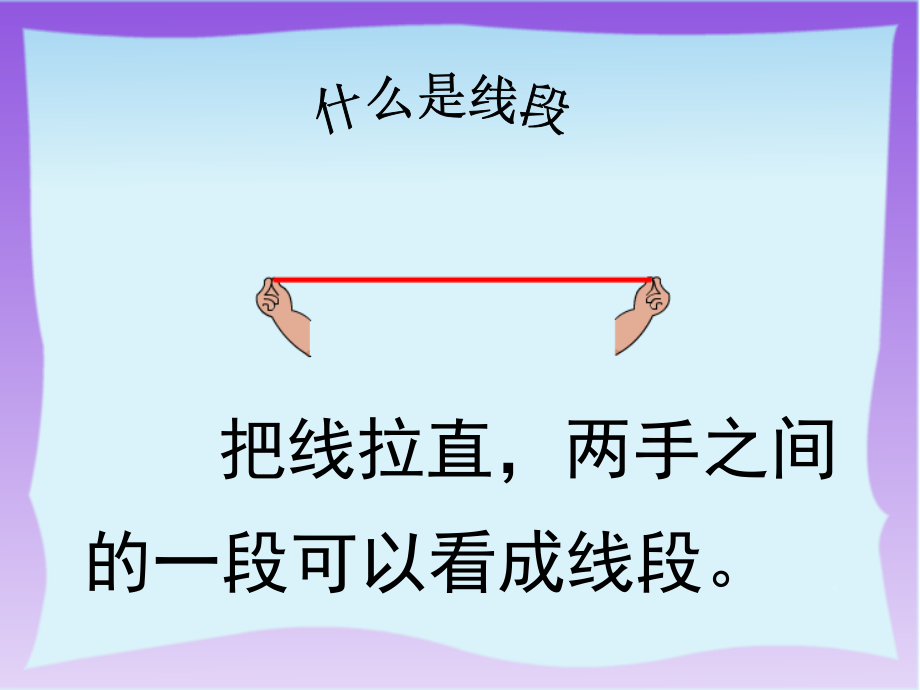 什么是线段

把线拉直，两手之间的一段可以看成线段。